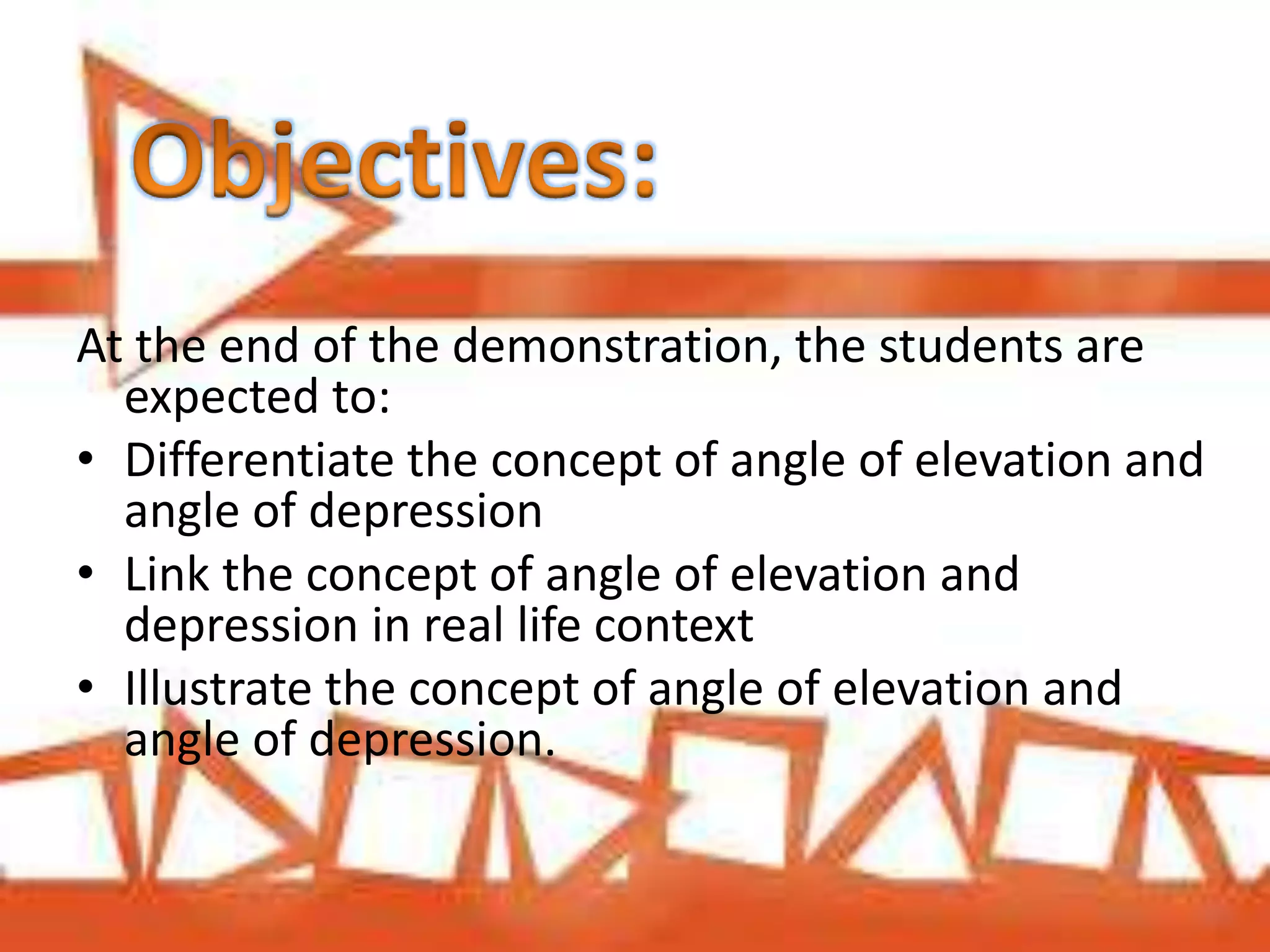 Objectives:

At the end of the demonstration, the students are expected to:

• Differentiate the concept of angle of elevation and angle of depression
• Link the concept of angle of elevation and depression in real life context
• Illustrate the concept of angle of elevation and angle of depression.